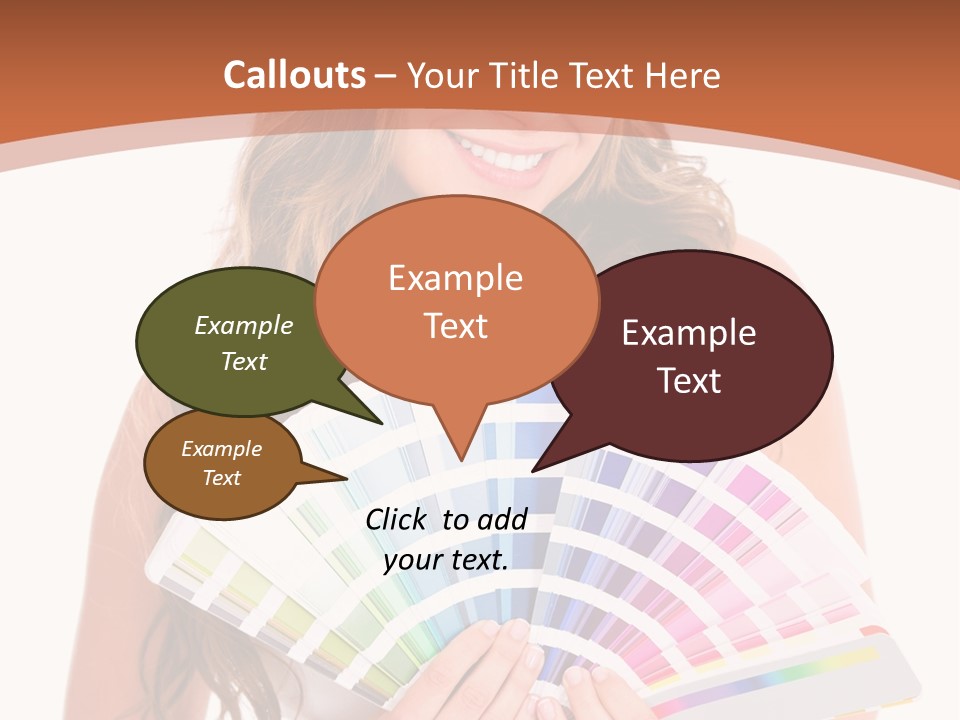 Callouts – Your Title Text Here

Example Text

Example Text

Example Text

Example Text

Click to add your text.